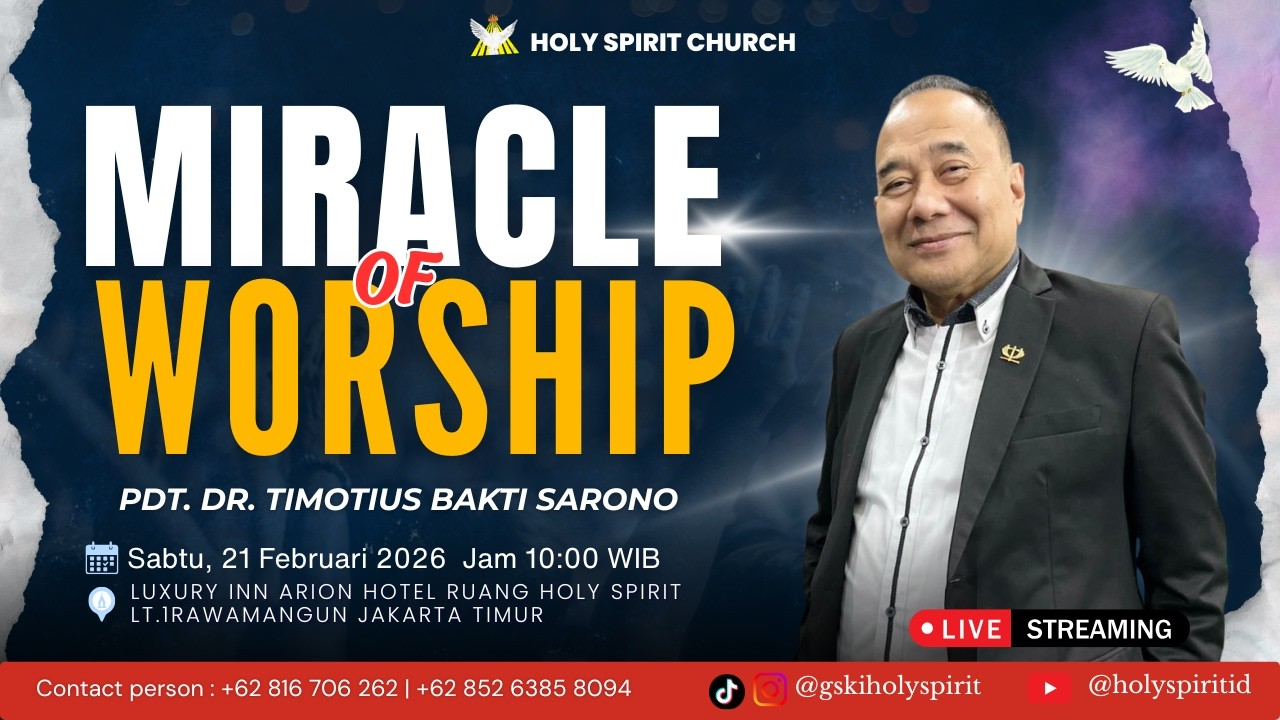 HOLY SPIRIT CHURCH

MIRACLE OF WORSHIP

PDT. DR. TIMOTIUS BAKTI SARONO

Sabtu, 21 Februari 2026 Jam 10:00 WIB
LUXURY INN ARION HOTEL RUANG HOLY SPIRIT LT.1RAWAMANGUN JAKARTA TIMUR

LIVE STREAMING

Contact person : +62 816 706 262 | +62 852 6385 8094

@gskiholyspirit

@holyspiritid